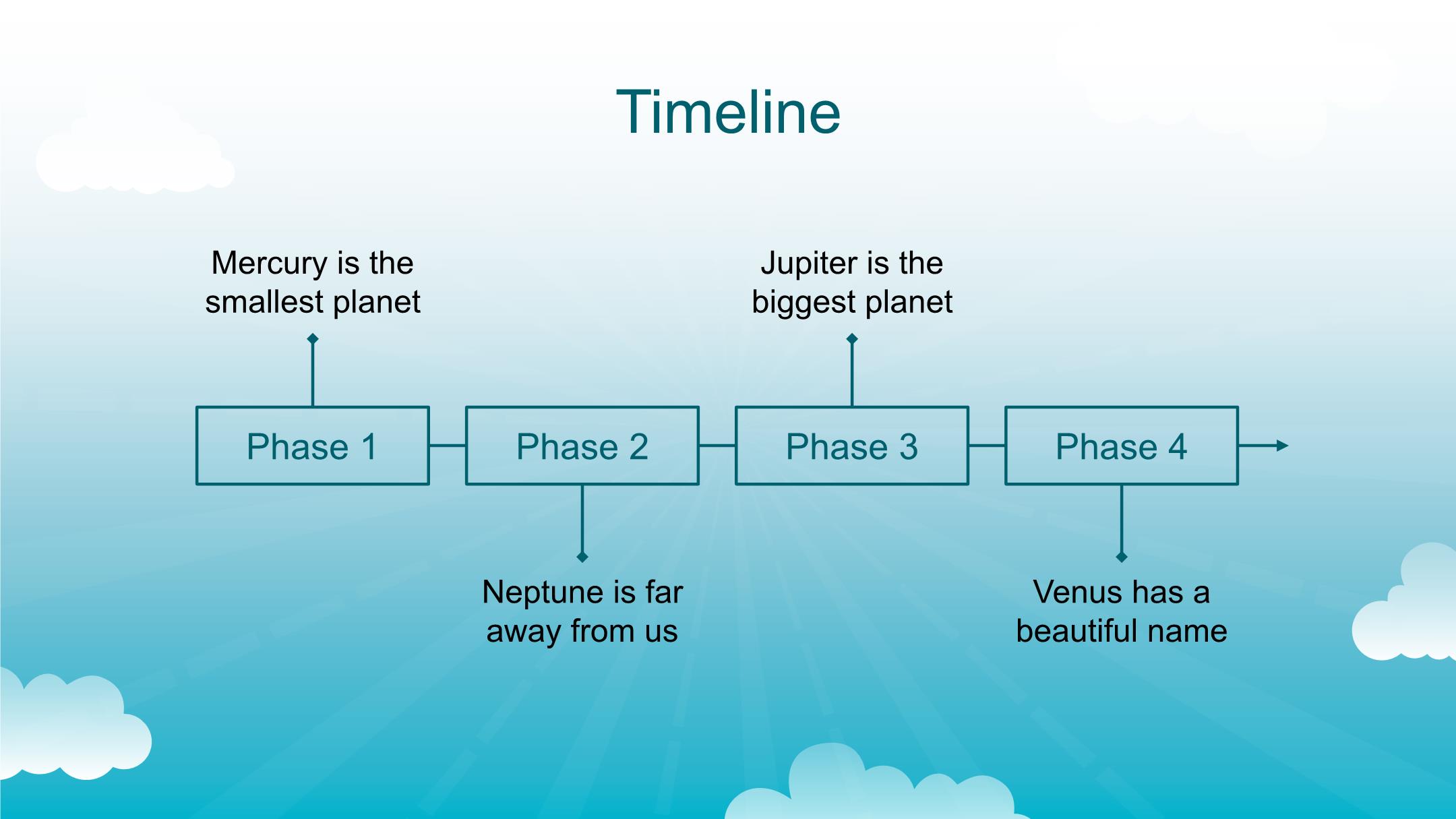 Timeline

Mercury is the smallest planet

Jupiter is the biggest planet

Phase 1

Phase 2

Phase 3

Phase 4

Neptune is far away from us

Venus has a beautiful name